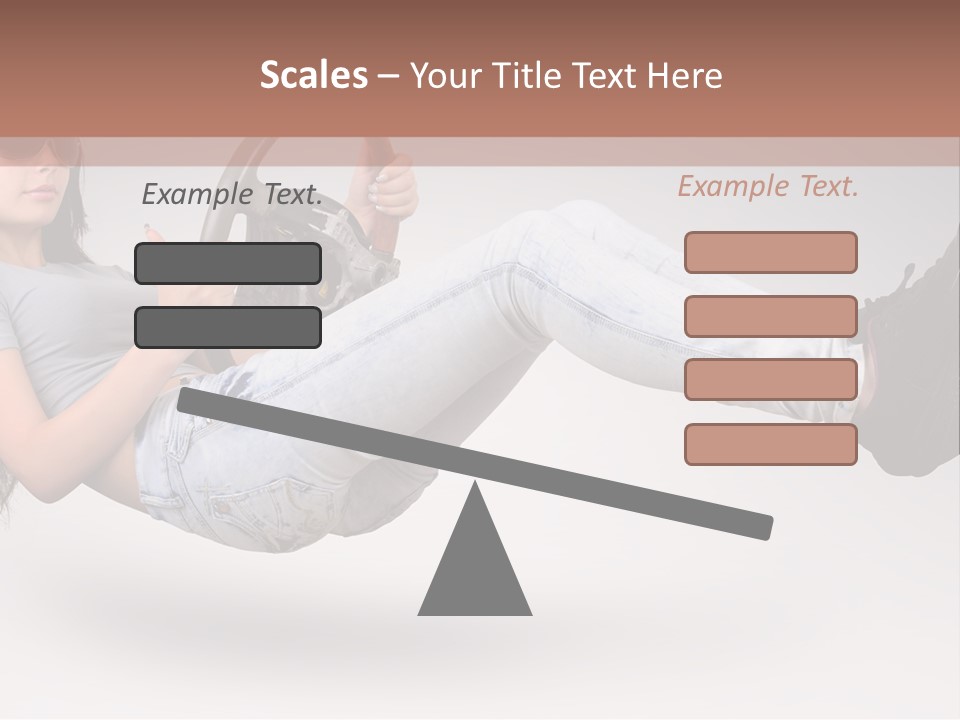 Scales – Your Title Text Here

Example Text.

Example Text.